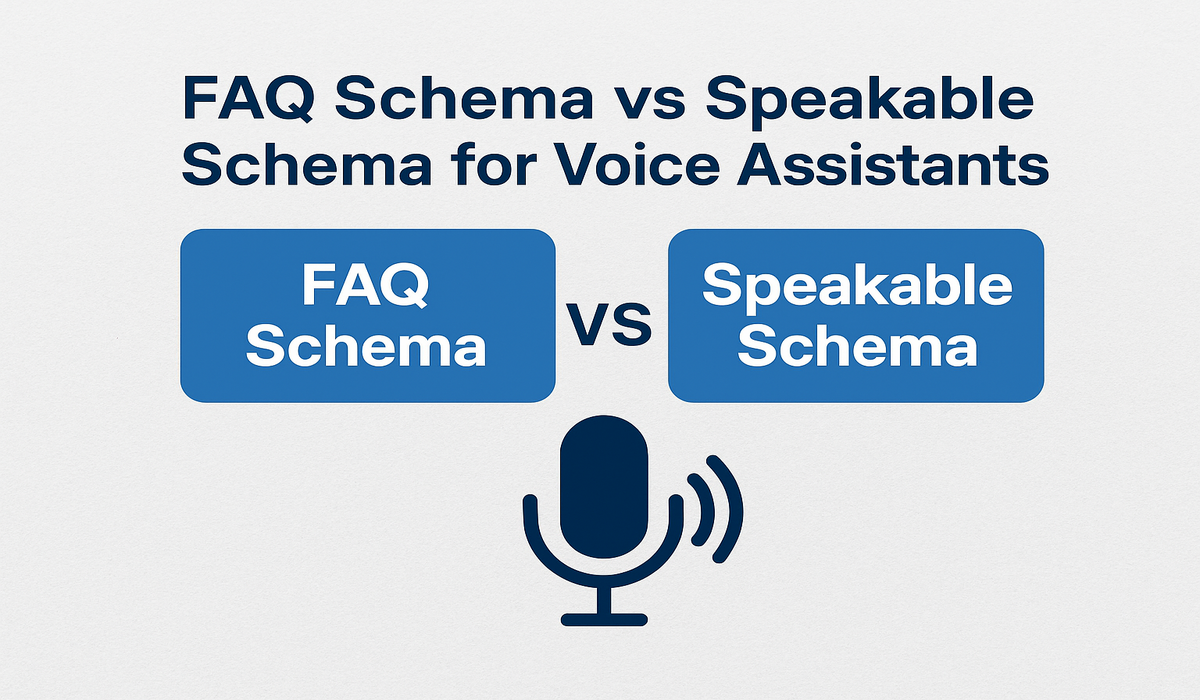 FAQ Schema vs Speakable Schema for Voice Assistants

FAQ Schema

VS

Speakable Schema